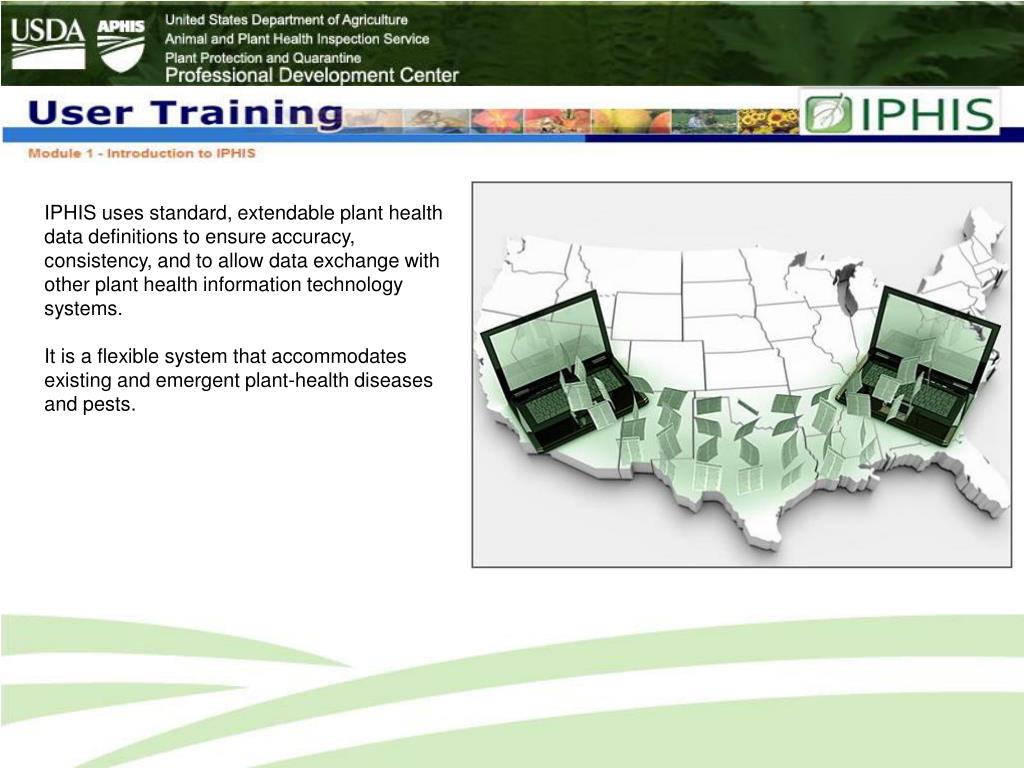 USDA APHIS
United States Department of Agriculture
Animal and Plant Health Inspection Service
Plant Protection and Quarantine
Professional Development Center

User Training
IPHIS

Module 1 - Introduction to IPHIS

IPHIS uses standard, extendable plant health data definitions to ensure accuracy, consistency, and to allow data exchange with other plant health information technology systems.

It is a flexible system that accommodates existing and emergent plant-health diseases and pests.